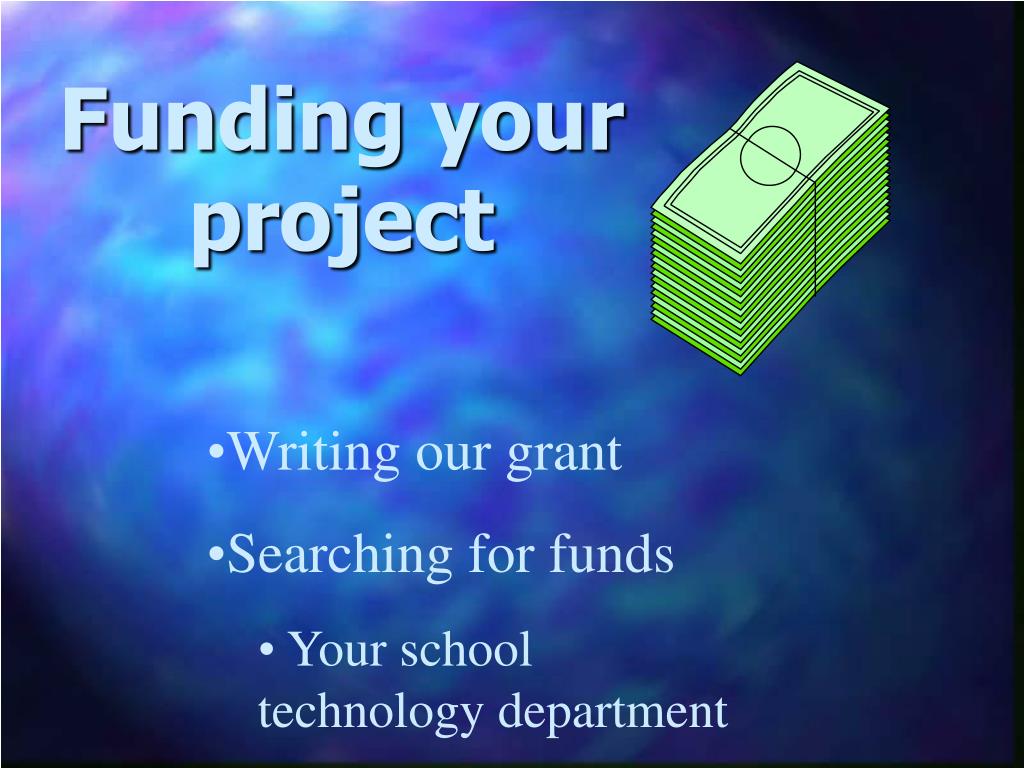 Funding your project

•Writing our grant

•Searching for funds

• Your school technology department